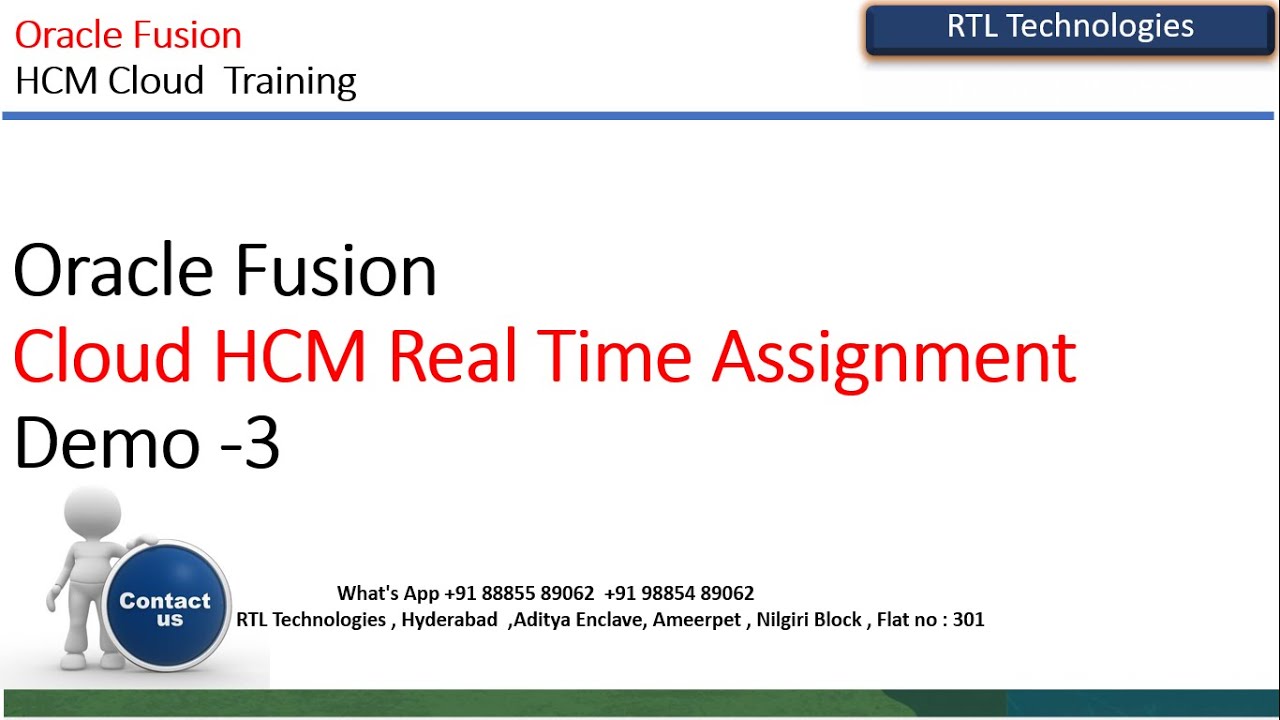 Oracle Fusion
HCM Cloud Training

RTL Technologies

Oracle Fusion
Cloud HCM Real Time Assignment
Demo -3

Contact us

What's App +91 88855 89062 +91 98854 89062
RTL Technologies , Hyderabad ,Aditya Enclave, Ameerpet , Nilgiri Block , Flat no : 301